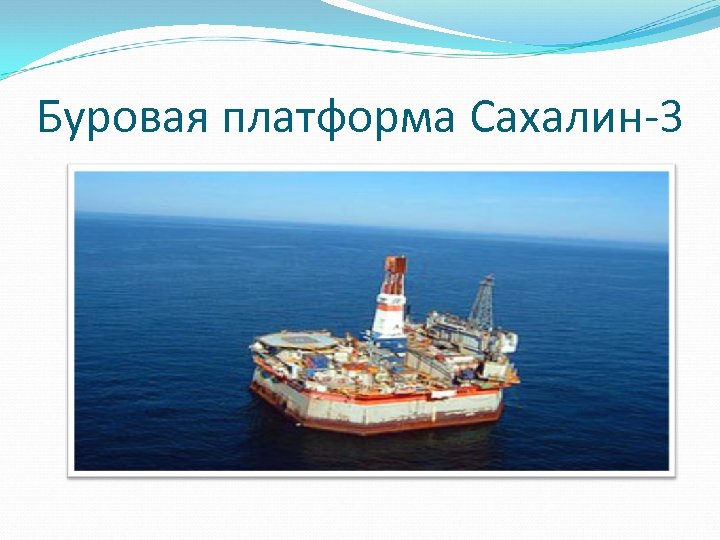 Буровая платформа Сахалин-3